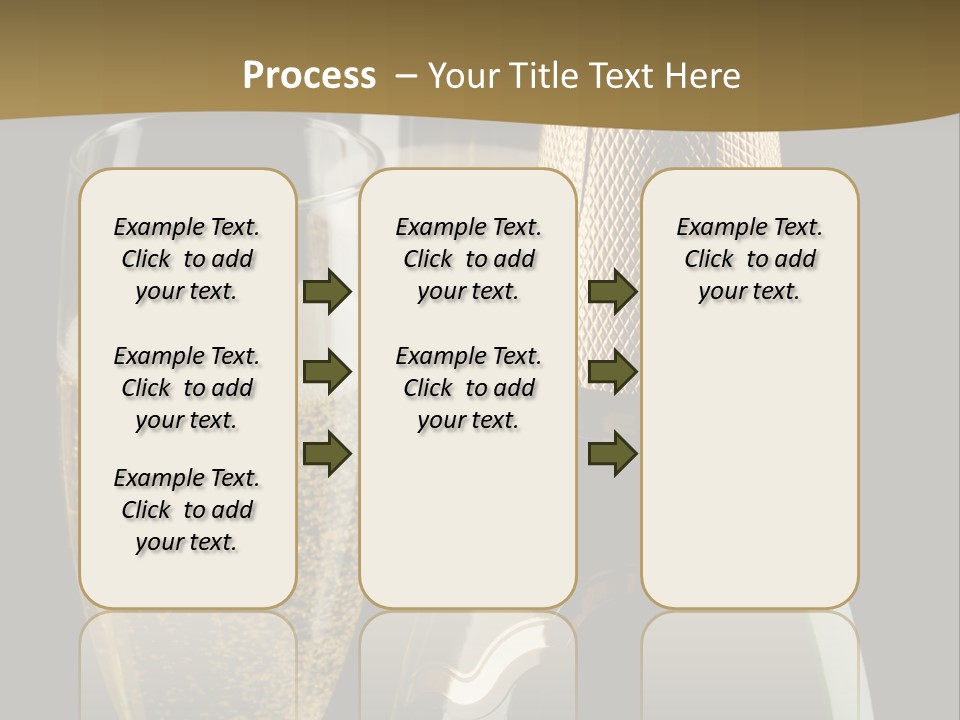 Process – Your Title Text Here

Example Text. Click to add your text.

Example Text. Click to add your text.

Example Text. Click to add your text.

Example Text. Click to add your text.

Example Text. Click to add your text.

Example Text. Click to add your text.